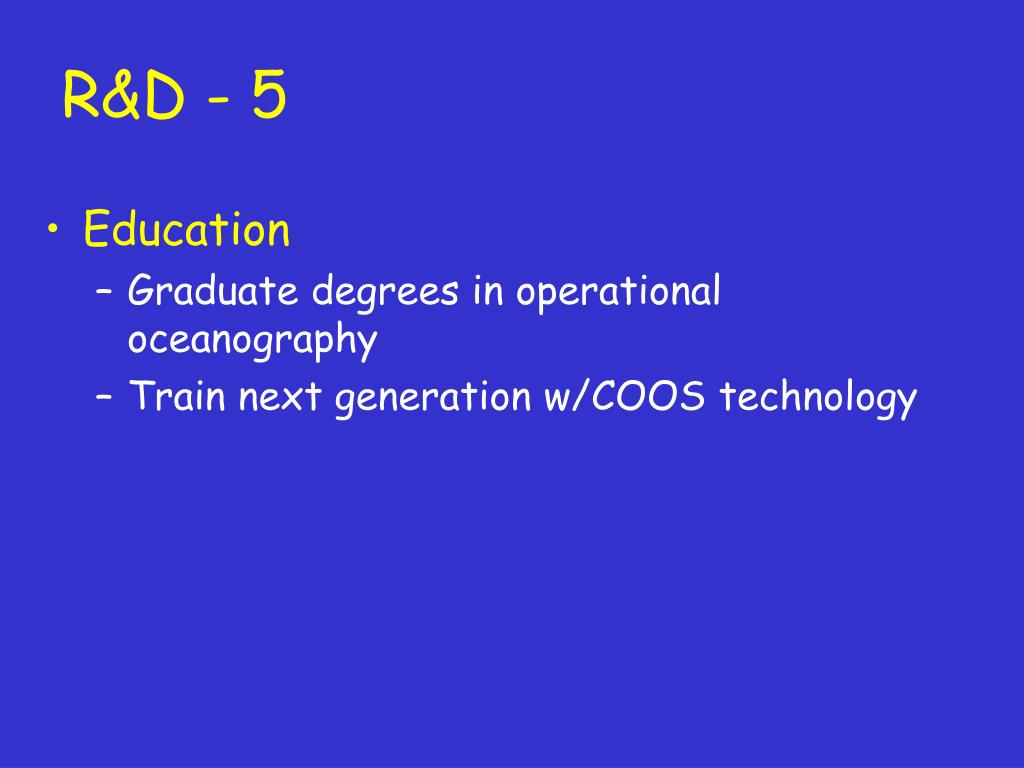 R&D - 5

• Education
– Graduate degrees in operational oceanography
– Train next generation w/COOS technology